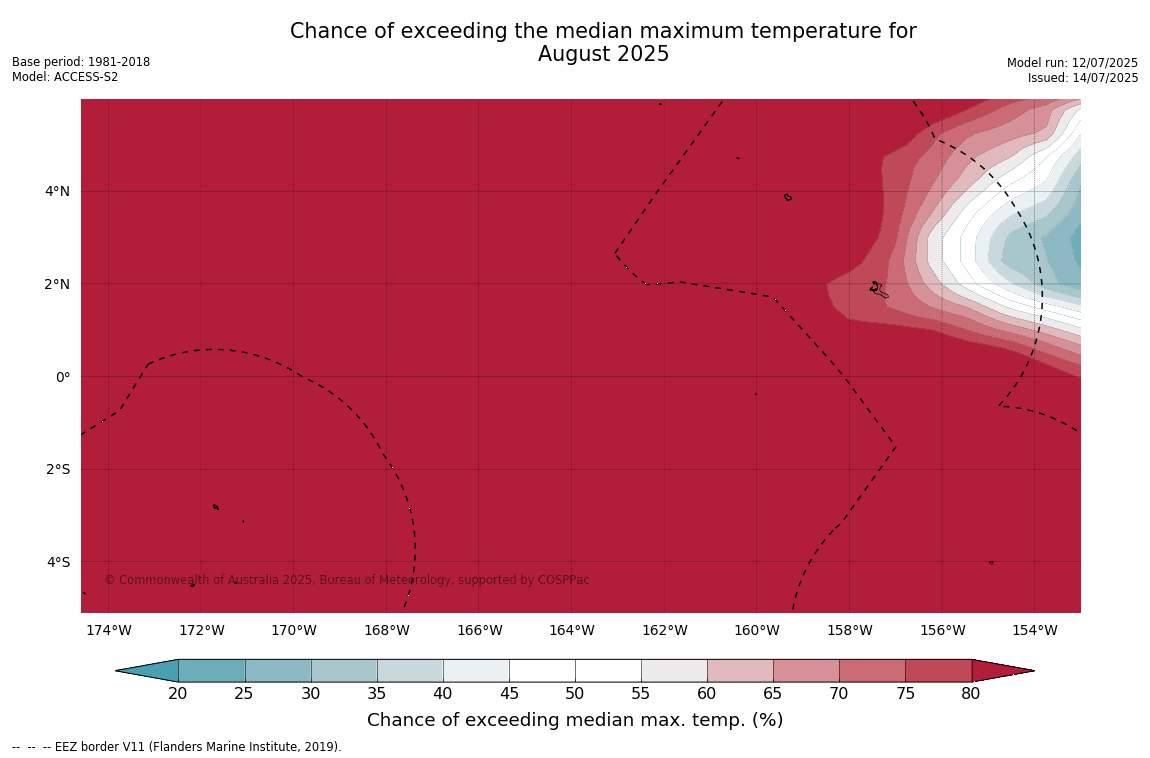 Chance of exceeding the median maximum temperature for August 2025

Base period: 1981-2018
Model: ACCESS-S2

Model run: 12/07/2025
Issued: 14/07/2025

4°N
2°N
0°
2°S
4°S

© Commonwealth of Australia 2025, Bureau of Meteorology, supported by COSPPac

174°W 172°W 170°W 168°W 166°W 164°W 162°W 160°W 158°W 156°W 154°W

20 25 30 35 40 45 50 55 60 65 70 75 80

Chance of exceeding median max. temp. (%)

-- -- -- EEZ border V11 (Flanders Marine Institute, 2019).